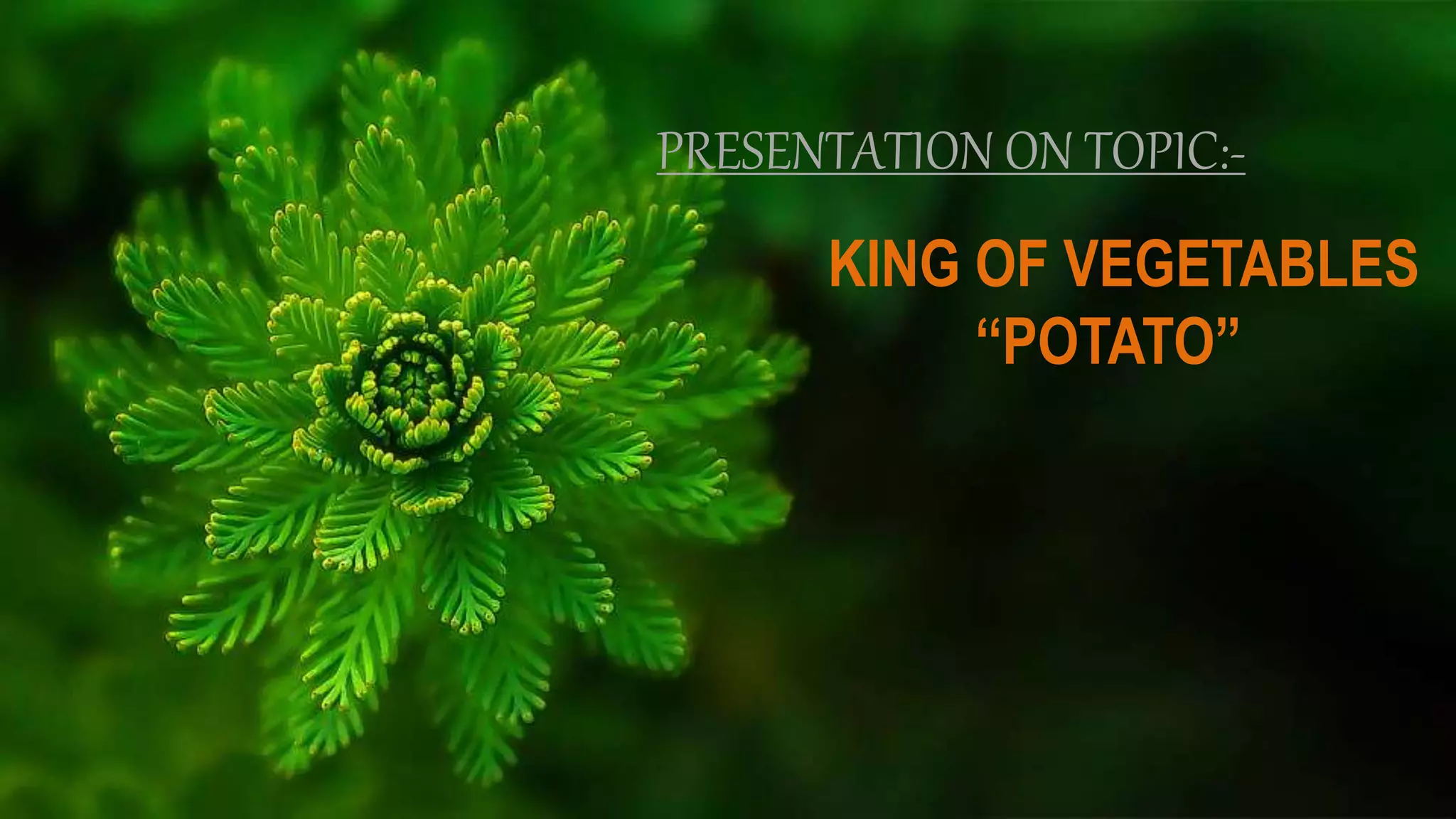 PRESENTATION ON TOPIC:-

KING OF VEGETABLES
“POTATO”